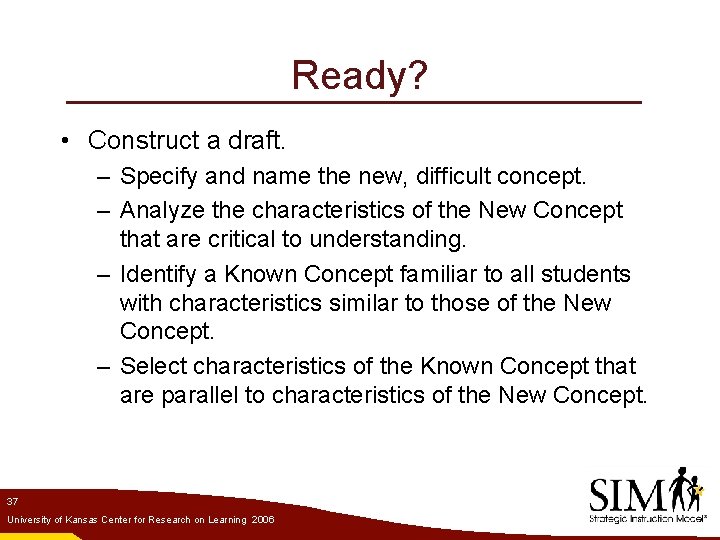 Ready?

• Construct a draft.
– Specify and name the new, difficult concept.
– Analyze the characteristics of the New Concept that are critical to understanding.
– Identify a Known Concept familiar to all students with characteristics similar to those of the New Concept.
– Select characteristics of the Known Concept that are parallel to characteristics of the New Concept.

37
University of Kansas Center for Research on Learning 2006

SIM
Strategic Instruction Model®